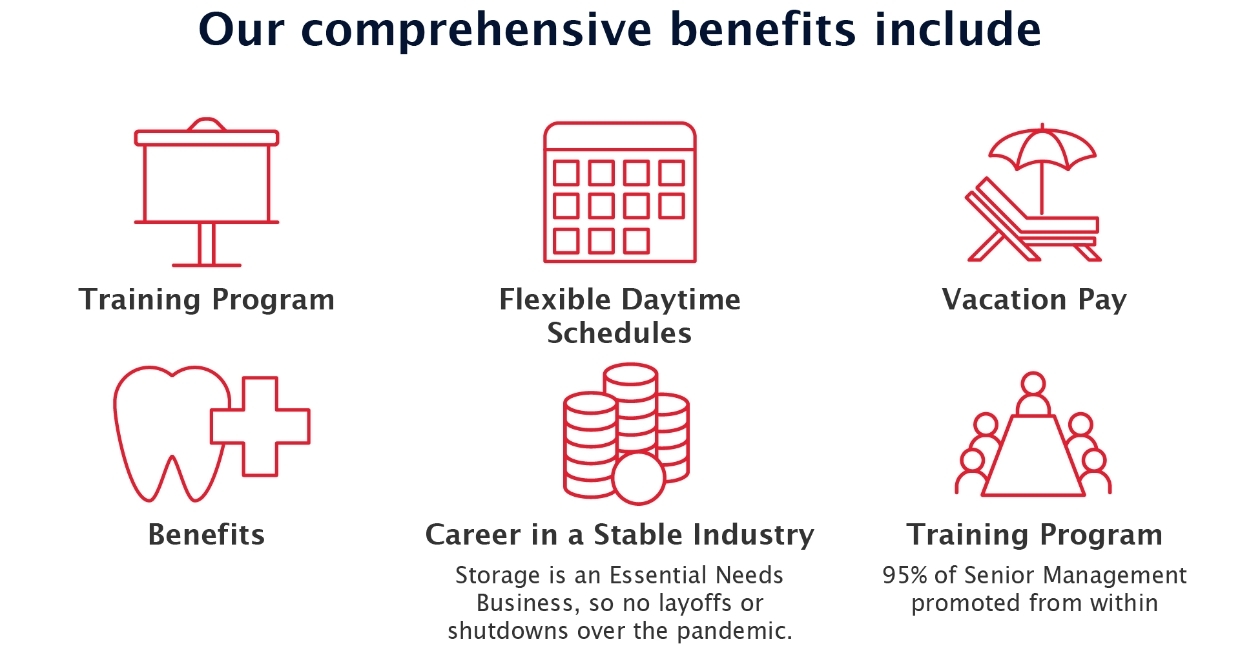 Our comprehensive benefits include

Training Program

Flexible Daytime Schedules

Vacation Pay

Benefits

Career in a Stable Industry

Storage is an Essential Needs Business, so no layoffs or shutdowns over the pandemic.

Training Program

95% of Senior Management promoted from within